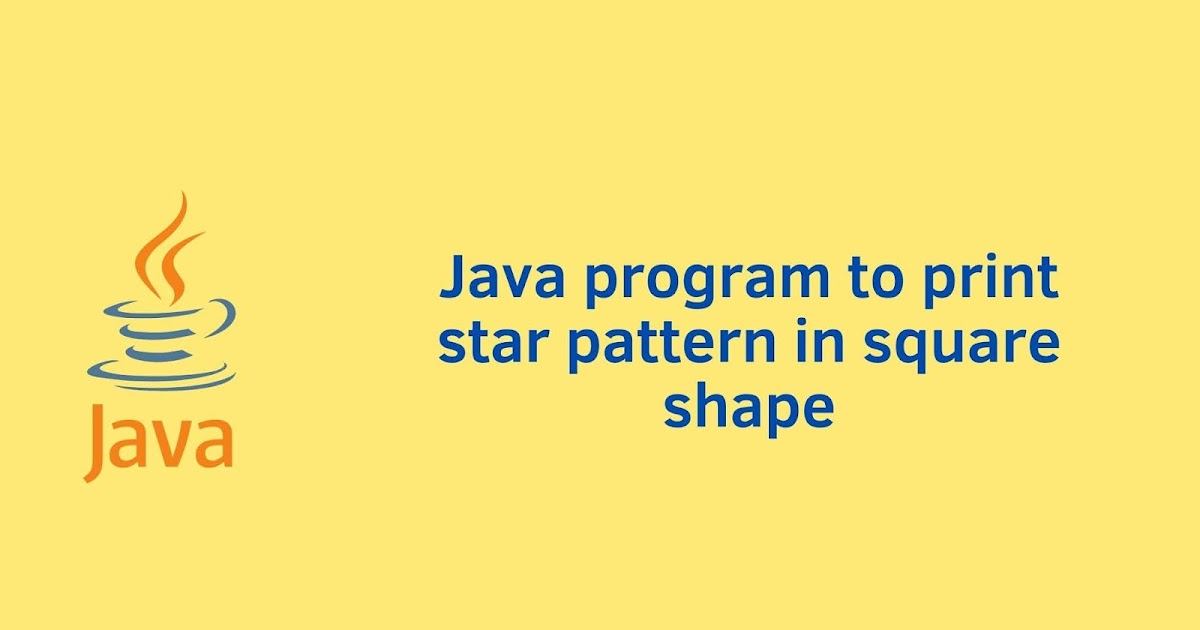 Java

Java program to print star pattern in square shape